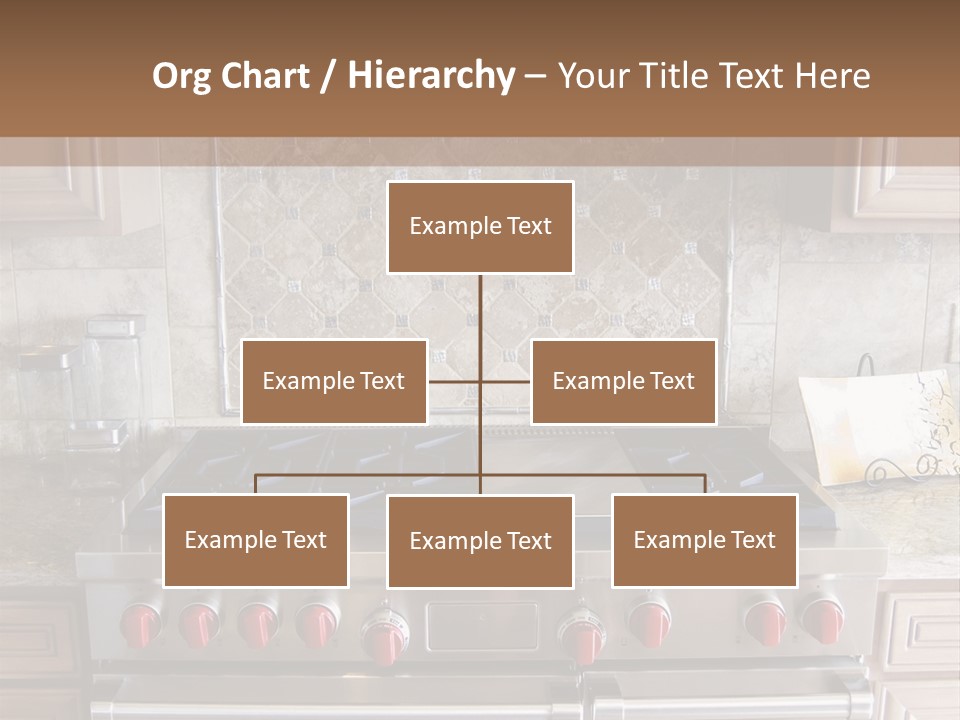 Org Chart / Hierarchy – Your Title Text Here

Example Text

Example Text

Example Text

Example Text

Example Text

Example Text